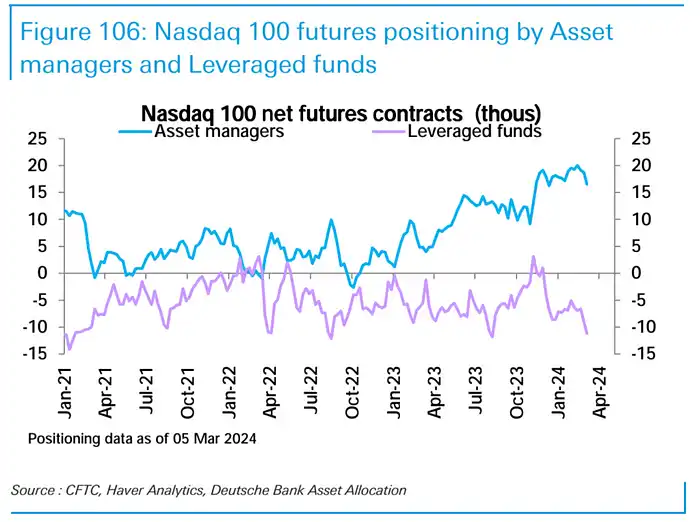 Figure 106: Nasdaq 100 futures positioning by Asset managers and Leveraged funds

Nasdaq 100 net futures contracts (thous)

Asset managers
Leveraged funds

25
20
15
10
5
0
-5
-10
-15

25
20
15
10
5
0
-5
-10
-15

Jan-21
Apr-21
Jul-21
Oct-21
Jan-22
Apr-22
Jul-22
Oct-22
Jan-23
Apr-23
Jul-23
Oct-23
Jan-24
Apr-24

Positioning data as of 05 Mar 2024

Source : CFTC, Haver Analytics, Deutsche Bank Asset Allocation